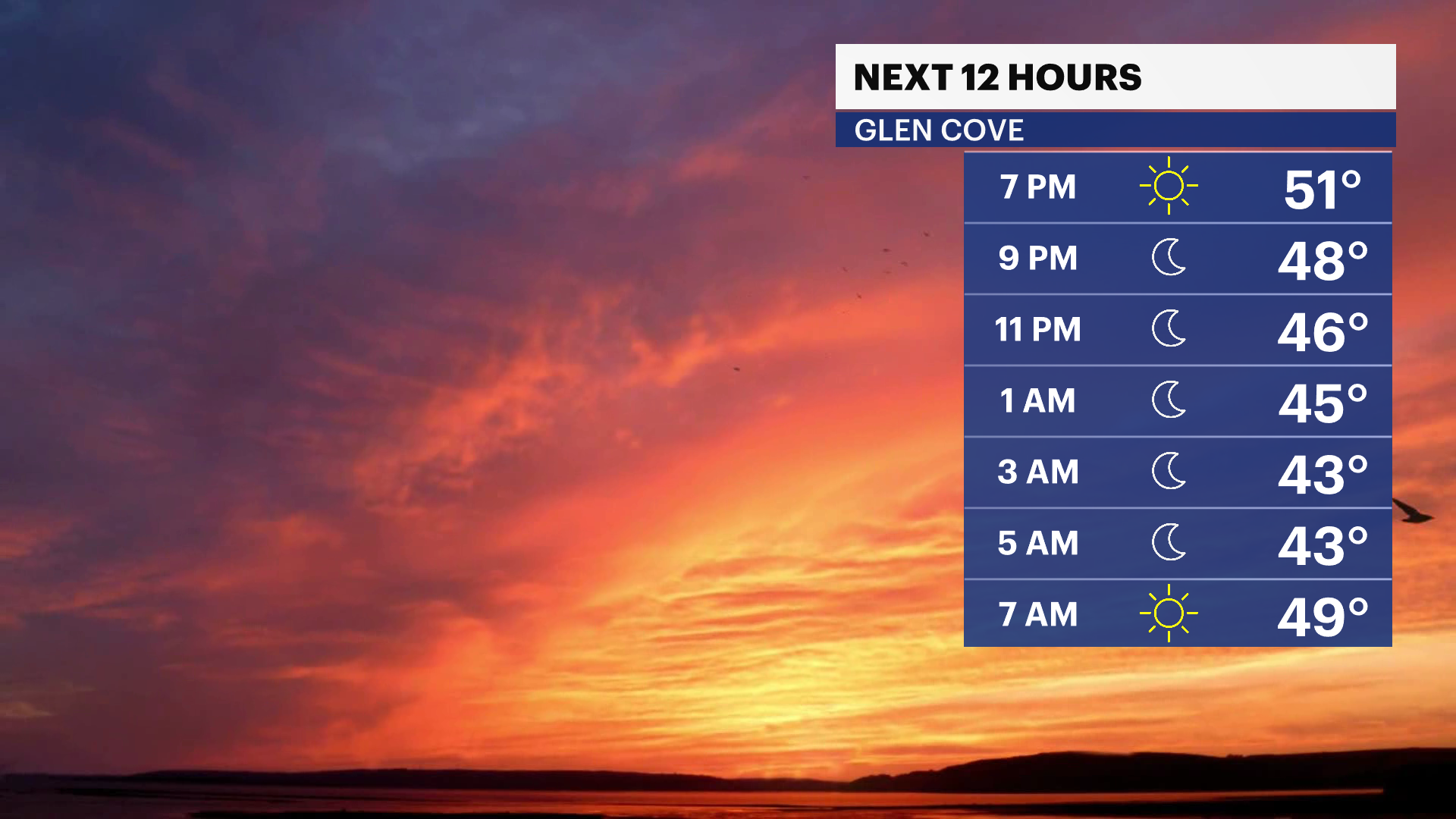 NEXT 12 HOURS
GLEN COVE

| 7 PM | 51° |
|---|---|
| 9 PM | 48° |
| 11 PM | 46° |
| 1 AM | 45° |
| 3 AM | 43° |
| 5 AM | 43° |
| 7 AM | 49° |